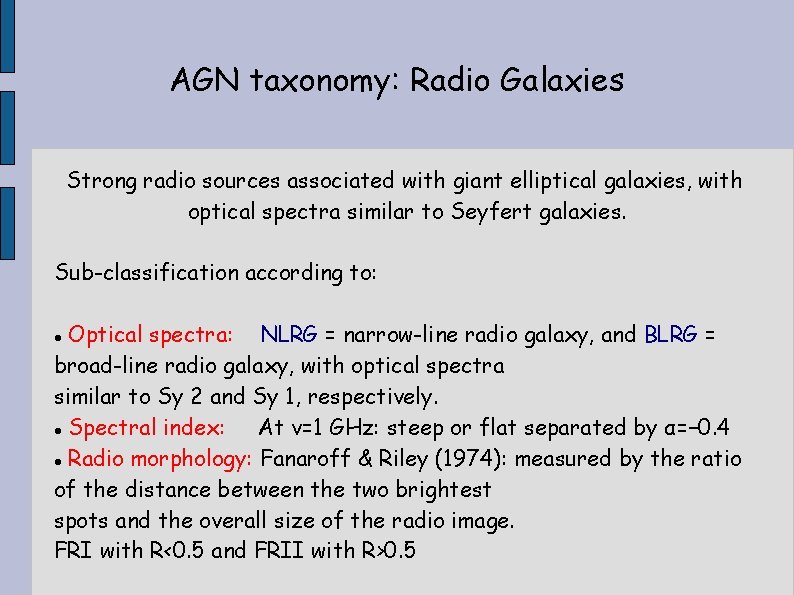 AGN taxonomy: Radio Galaxies

Strong radio sources associated with giant elliptical galaxies, with optical spectra similar to Seyfert galaxies.

Sub-classification according to:

• Optical spectra: NLRG = narrow-line radio galaxy, and BLRG = broad-line radio galaxy, with optical spectra similar to Sy 2 and Sy 1, respectively.
• Spectral index: At ν=1 GHz: steep or flat separated by α=−0.4
• Radio morphology: Fanaroff & Riley (1974): measured by the ratio of the distance between the two brightest spots and the overall size of the radio image.
FRI with R<0.5 and FRII with R>0.5